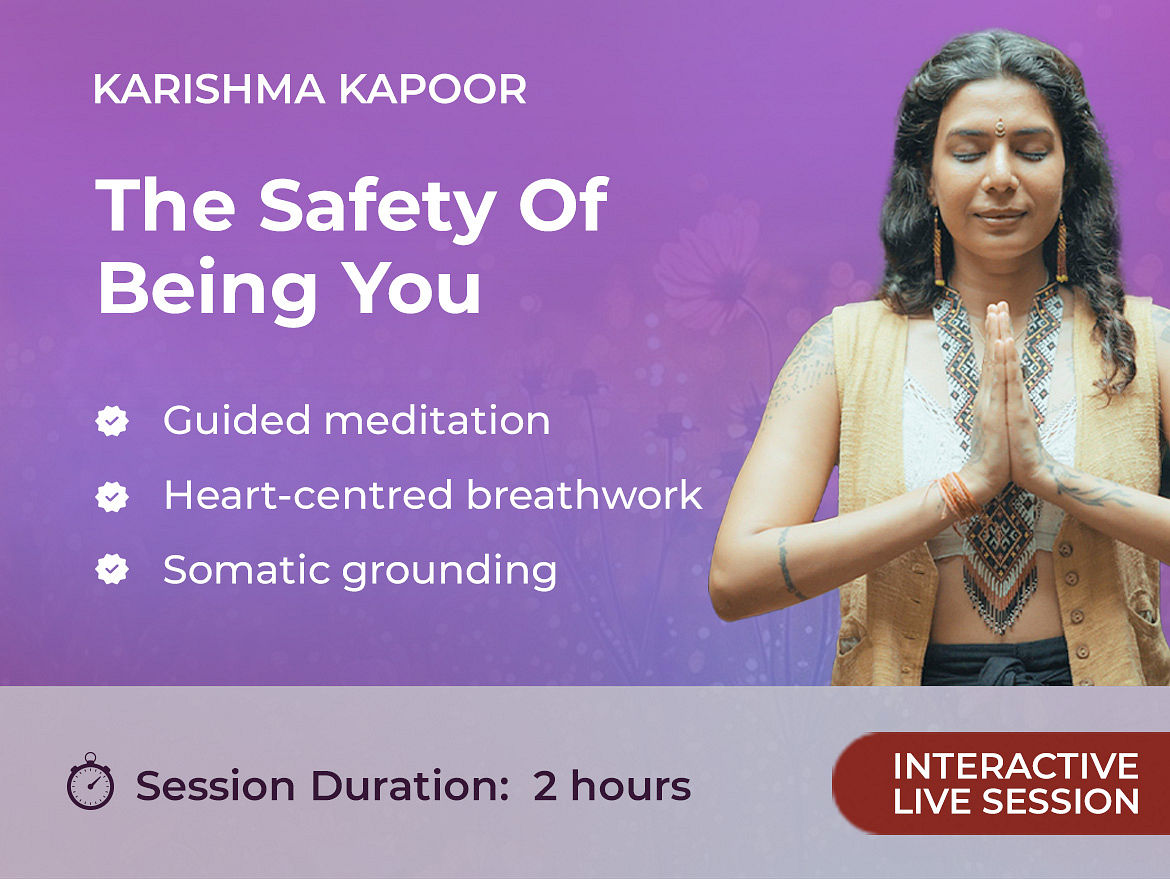 KARISHMA KAPOOR

The Safety Of Being You

Guided meditation

Heart-centred breathwork

Somatic grounding

Session Duration: 2 hours

INTERACTIVE LIVE SESSION